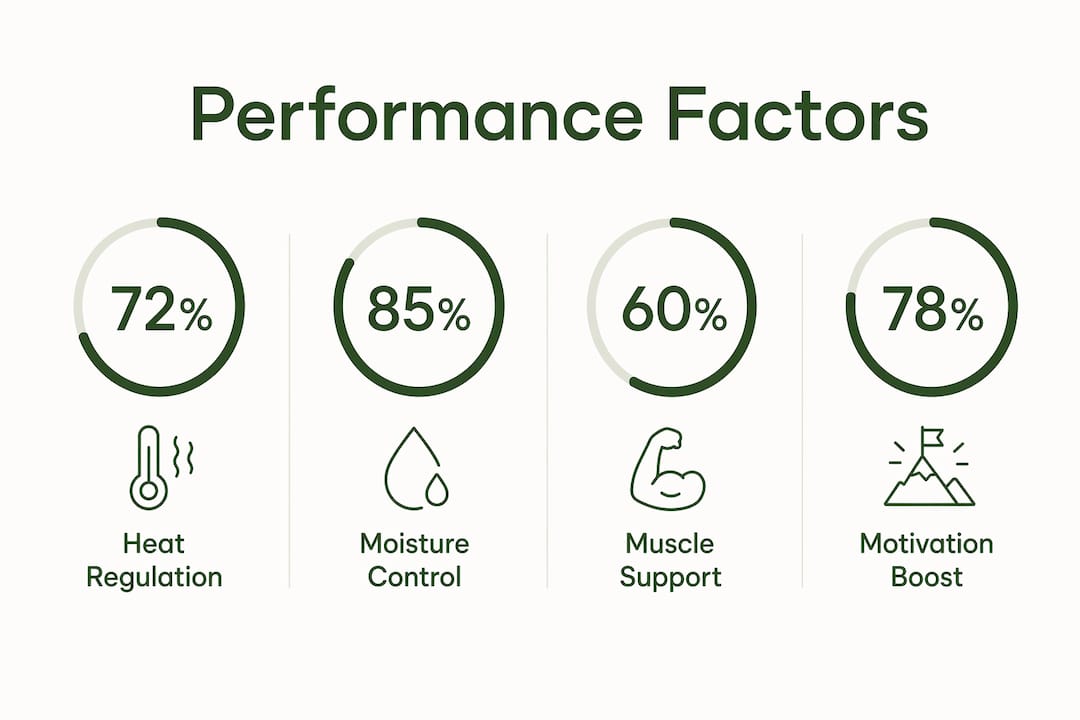 Performance Factors

72%

Heat Regulation

85%

Moisture Control

60%

Muscle Support

78%

Motivation Boost